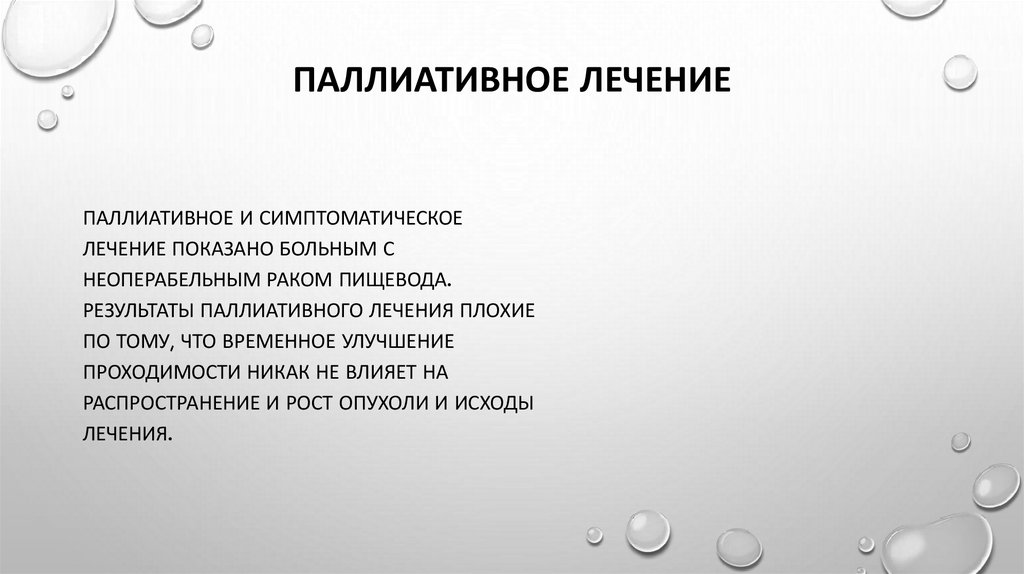 ПАЛЛИАТИВНОЕ ЛЕЧЕНИЕ

ПАЛЛИАТИВНОЕ И СИМПТОМАТИЧЕСКОЕ ЛЕЧЕНИЕ ПОКАЗАНО БОЛЬНЫМ С НЕОПЕРАБЕЛЬНЫМ РАКОМ ПИЩЕВОДА. РЕЗУЛЬТАТЫ ПАЛЛИАТИВНОГО ЛЕЧЕНИЯ ПЛОХИЕ ПО ТОМУ, ЧТО ВРЕМЕННОЕ УЛУЧШЕНИЕ ПРОХОДИМОСТИ НИКАК НЕ ВЛИЯЕТ НА РАСПРОСТРАНЕНИЕ И РОСТ ОПУХОЛИ И ИСХОДЫ ЛЕЧЕНИЯ.